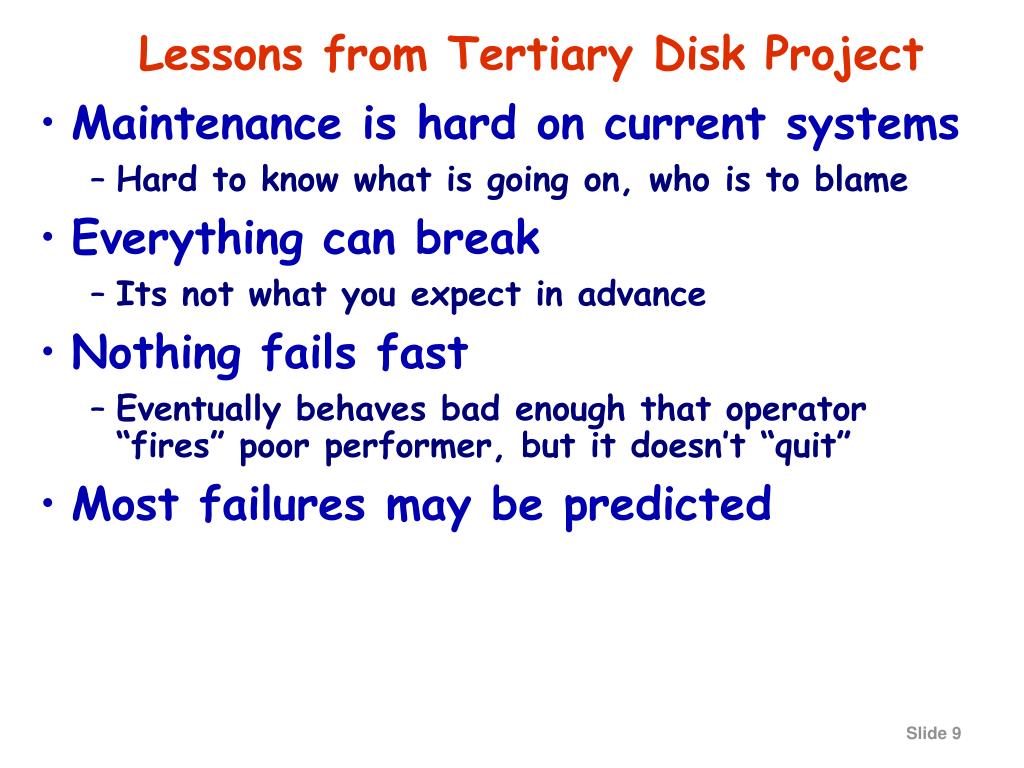 Lessons from Tertiary Disk Project

• Maintenance is hard on current systems
– Hard to know what is going on, who is to blame

• Everything can break
– Its not what you expect in advance

• Nothing fails fast
– Eventually behaves bad enough that operator “fires” poor performer, but it doesn’t “quit”

• Most failures may be predicted

Slide 9